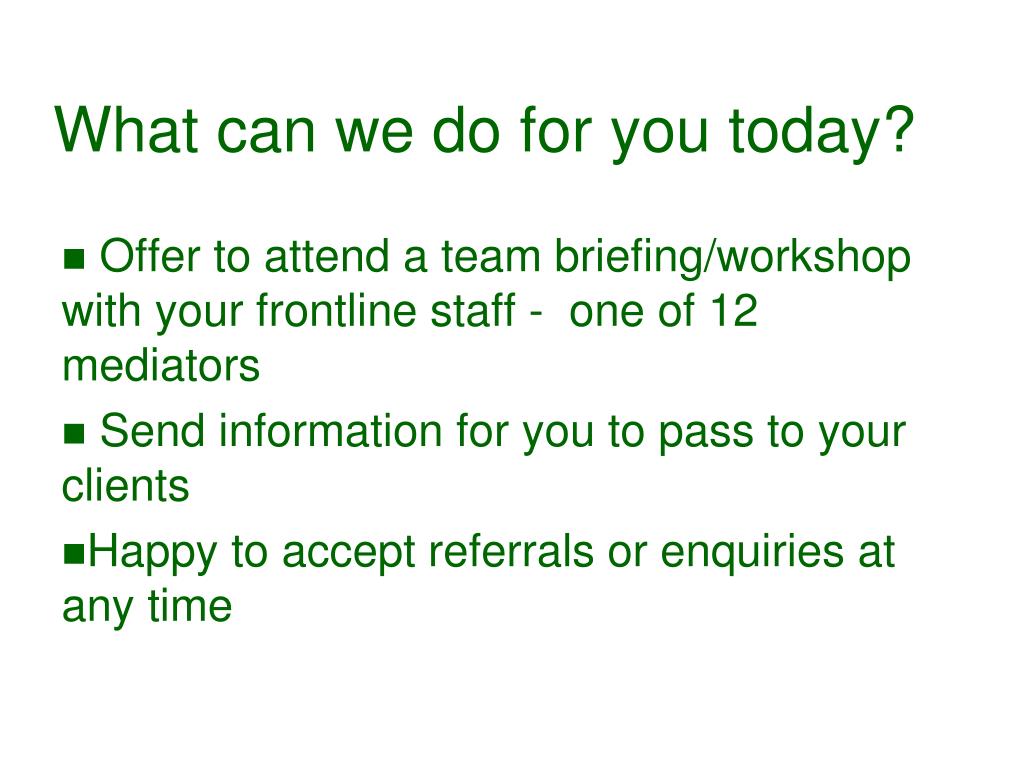 What can we do for you today?

■ Offer to attend a team briefing/workshop with your frontline staff - one of 12 mediators

■ Send information for you to pass to your clients

■Happy to accept referrals or enquiries at any time